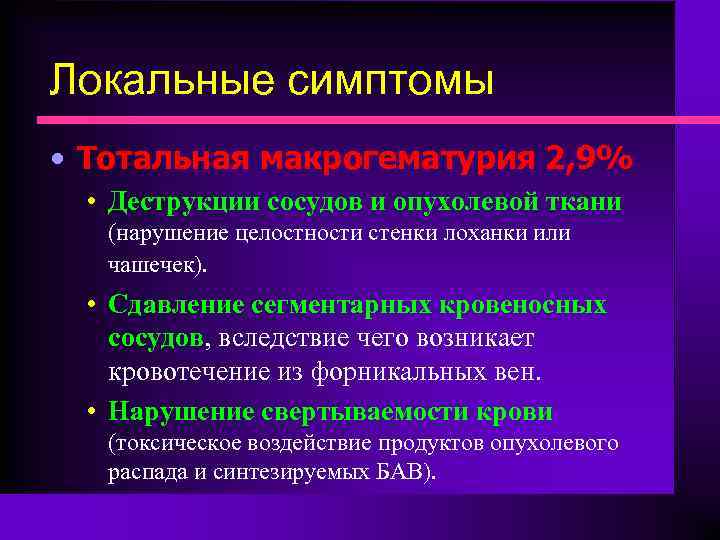 Локальные симптомы

• Тотальная макрогематурия 2,9%
  • Деструкции сосудов и опухолевой ткани (нарушение целостности стенки лоханки или чашечек).
  • Сдавление сегментарных кровеносных сосудов, вследствие чего возникает кровотечение из форникальных вен.
  • Нарушение свертываемости крови (токсическое воздействие продуктов опухолевого распада и синтезируемых БАВ).